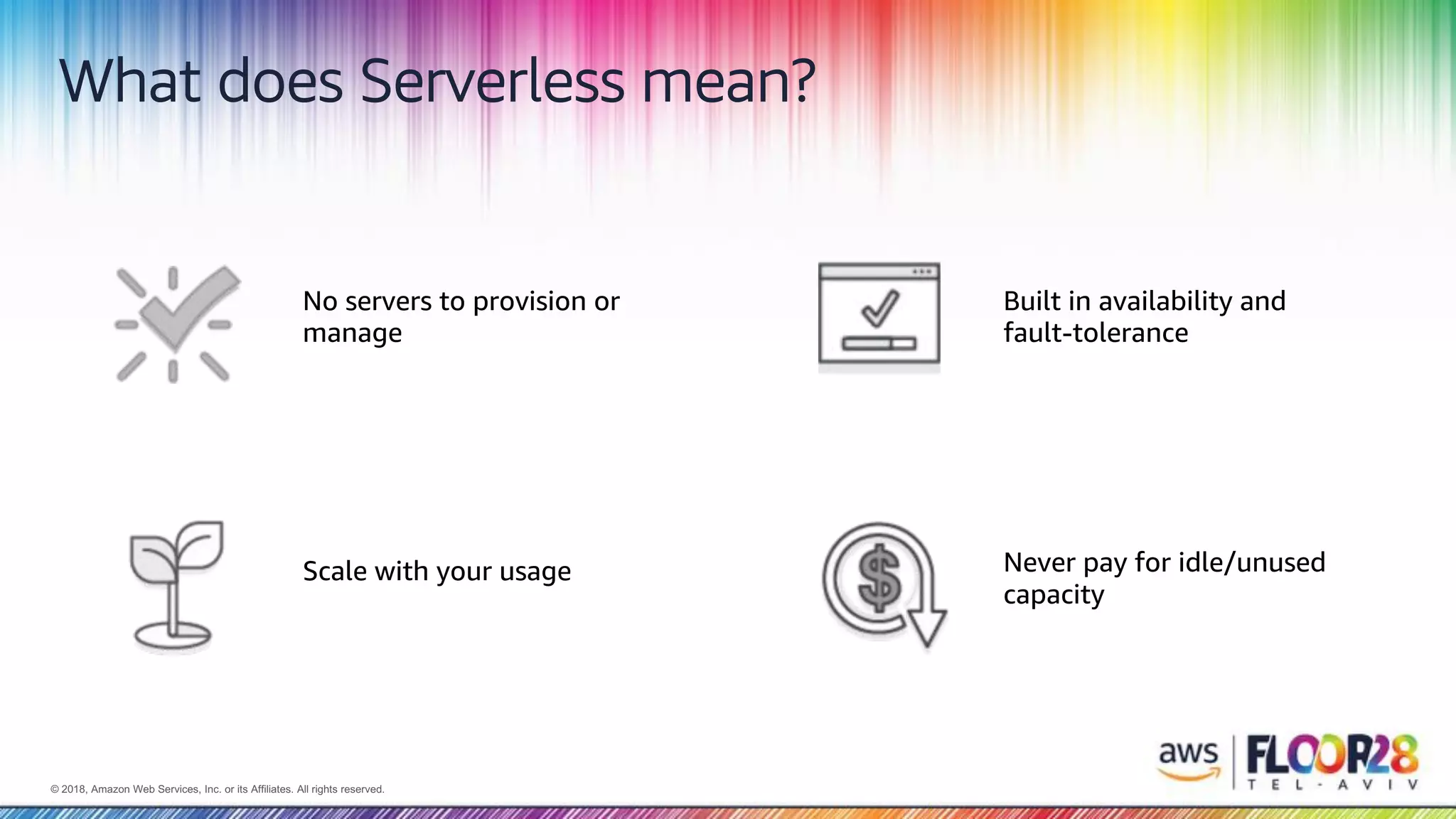 What does Serverless mean?

No servers to provision or manage

Built in availability and fault-tolerance

Scale with your usage

Never pay for idle/unused capacity

© 2018, Amazon Web Services, Inc. or its Affiliates. All rights reserved.

aws

FLOOR28
TEL-AVIV